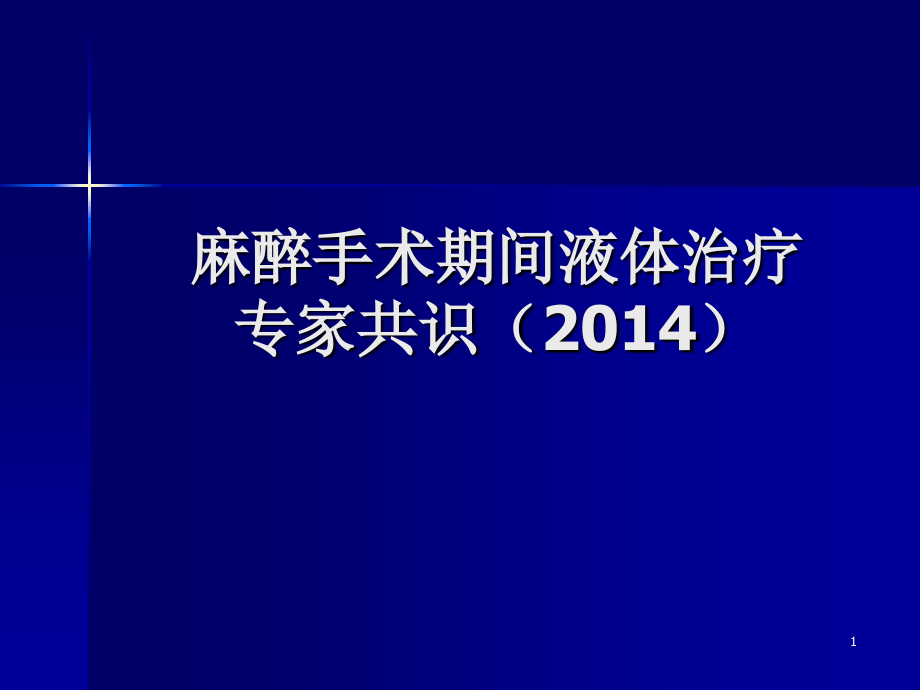 麻醉手术期间液体治疗专家共识（2014）

1